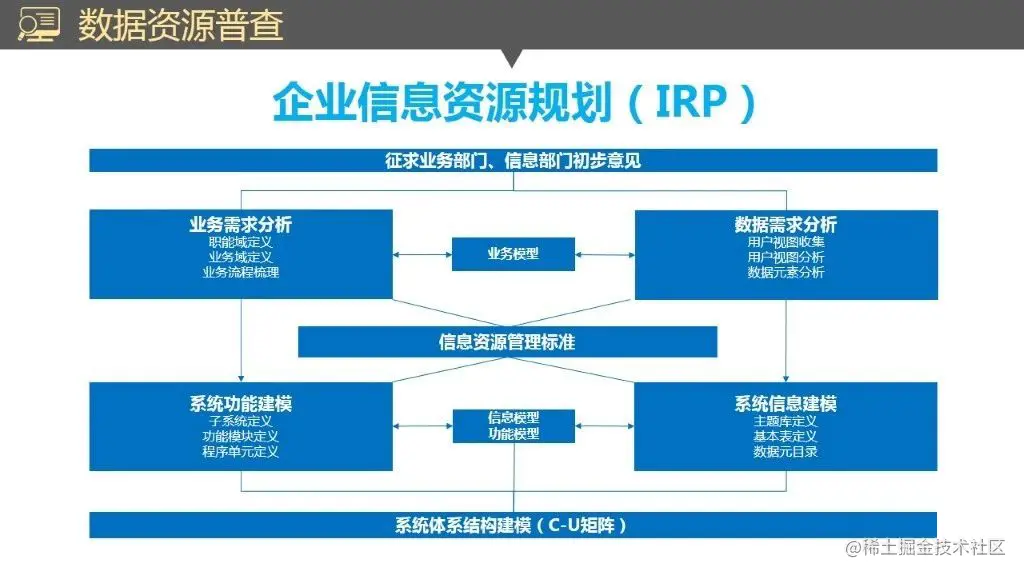 数据资源普查

企业信息资源规划（IRP）

征求业务部门、信息部门初步意见

业务需求分析
职能域定义
业务域定义
业务流程梳理

业务模型

数据需求分析
用户视图收集
用户视图分析
数据元素分析

信息资源管理标准

系统功能建模
子系统定义
功能模块定义
程序单元定义

信息模型
功能模型

系统信息建模
主题库定义
基本表定义
数据元目录

系统体系结构建模（C-U矩阵）

@稀土掘金技术社区